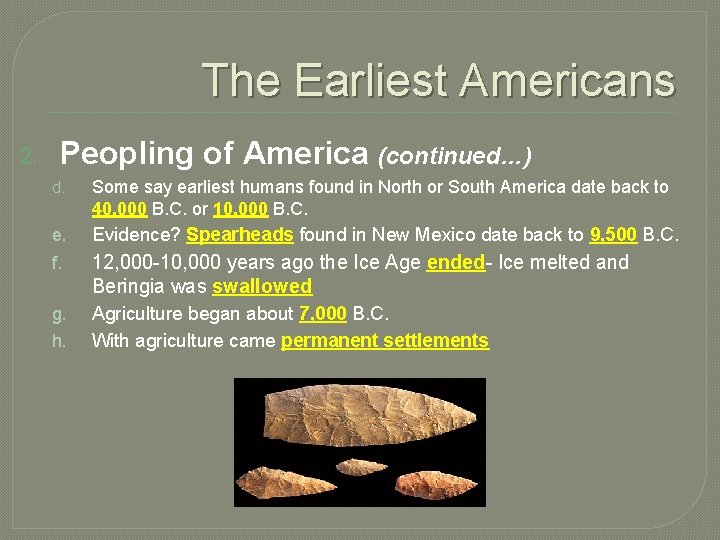 The Earliest Americans

2. Peopling of America (continued…)

d. Some say earliest humans found in North or South America date back to 40,000 B.C. or 10,000 B.C.

e. Evidence? Spearheads found in New Mexico date back to 9,500 B.C.

f. 12,000-10,000 years ago the Ice Age ended- Ice melted and Beringia was swallowed

g. Agriculture began about 7,000 B.C.

h. With agriculture came permanent settlements